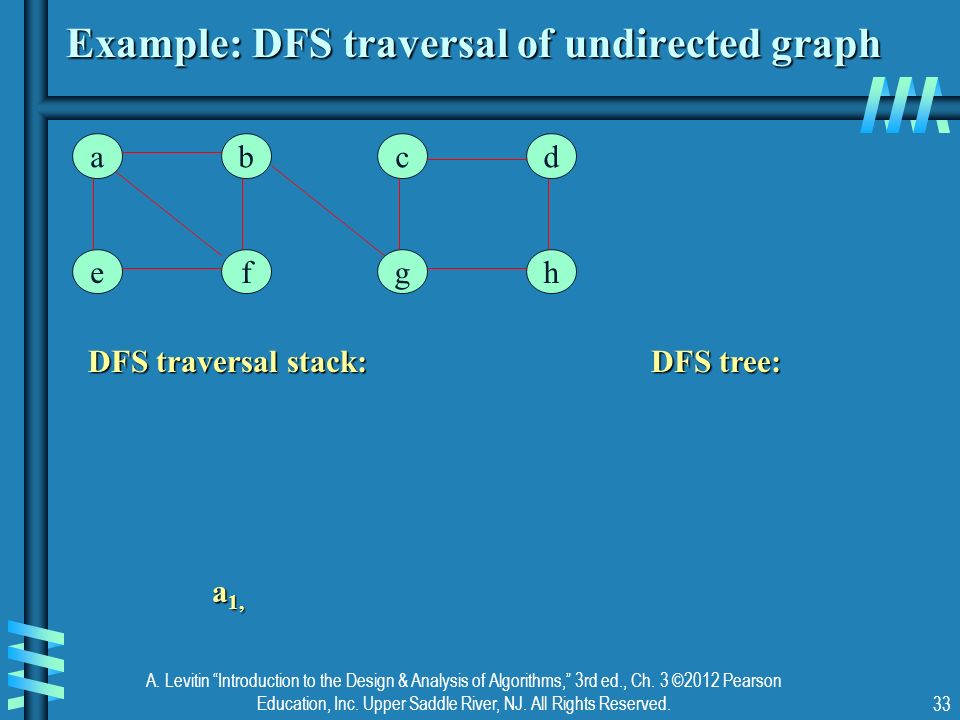 Example: DFS traversal of undirected graph

a b c d

e f g h

DFS traversal stack:

DFS tree:

$a_{1,}$

A. Levitin "Introduction to the Design & Analysis of Algorithms," 3rd ed., Ch. 3 ©2012 Pearson Education, Inc. Upper Saddle River, NJ. All Rights Reserved.

33